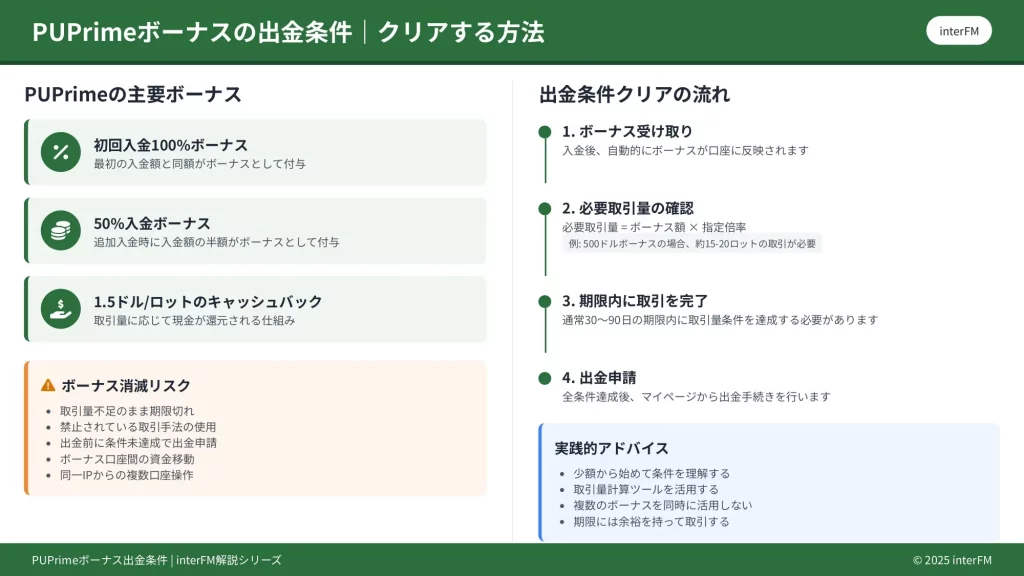 PUPrimeボーナスの出金条件｜クリアする方法

interFM

PUPrimeの主要ボーナス

初回入金100%ボーナス
最初の入金額と同額がボーナスとして付与

50%入金ボーナス
追加入金時に入金額の半額がボーナスとして付与

1.5ドル/ロットのキャッシュバック
取引量に応じて現金が還元される仕組み

ボーナス消滅リスク
- 取引量不足のまま期限切れ
- 禁止されている取引手法の使用
- 出金前に条件未達成で出金申請
- ボーナス口座間の資金移動
- 同一IPからの複数口座操作

出金条件クリアの流れ

1. ボーナス受け取り
入金後、自動的にボーナスが口座に反映されます

2. 必要取引量の確認
必要取引量 = ボーナス額 × 指定倍率
例: 500ドルボーナスの場合、約15-20ロットの取引が必要

3. 期限内に取引を完了
通常30〜90日の期限内に取引量条件を達成する必要があります

4. 出金申請
全条件達成後、マイページから出金手続きを行います

実践的アドバイス
- 少額から始めて条件を理解する
- 取引量計算ツールを活用する
- 複数のボーナスを同時に活用しない
- 期限には余裕を持って取引する

PUPrimeボーナス出金条件 | interFM解説シリーズ

© 2025 interFM